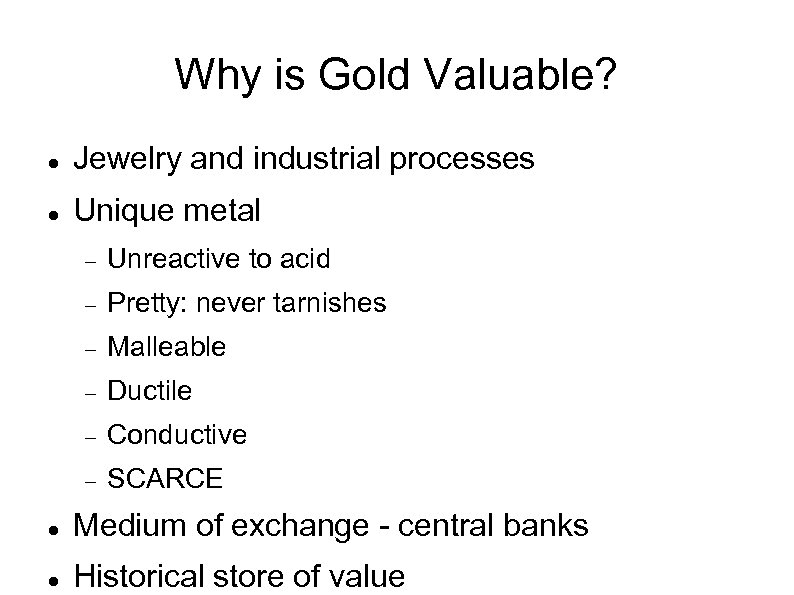 Why is Gold Valuable?

- Jewelry and industrial processes
- Unique metal
  - Unreactive to acid
  - Pretty: never tarnishes
  - Malleable
  - Ductile
  - Conductive
  - SCARCE
- Medium of exchange - central banks
- Historical store of value